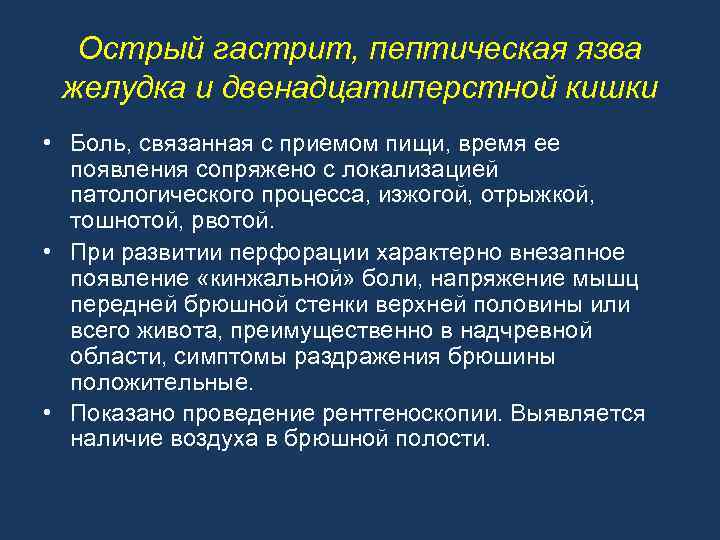 Острый гастрит, пептическая язва желудка и двенадцатиперстной кишки

• Боль, связанная с приемом пищи, время ее появления сопряжено с локализацией патологического процесса, изжогой, отрыжкой, тошнотой, рвотой.

• При развитии перфорации характерно внезапное появление «кинжальной» боли, напряжение мышц передней брюшной стенки верхней половины или всего живота, преимущественно в надчревной области, симптомы раздражения брюшины положительные.

• Показано проведение рентгеноскопии. Выявляется наличие воздуха в брюшной полости.